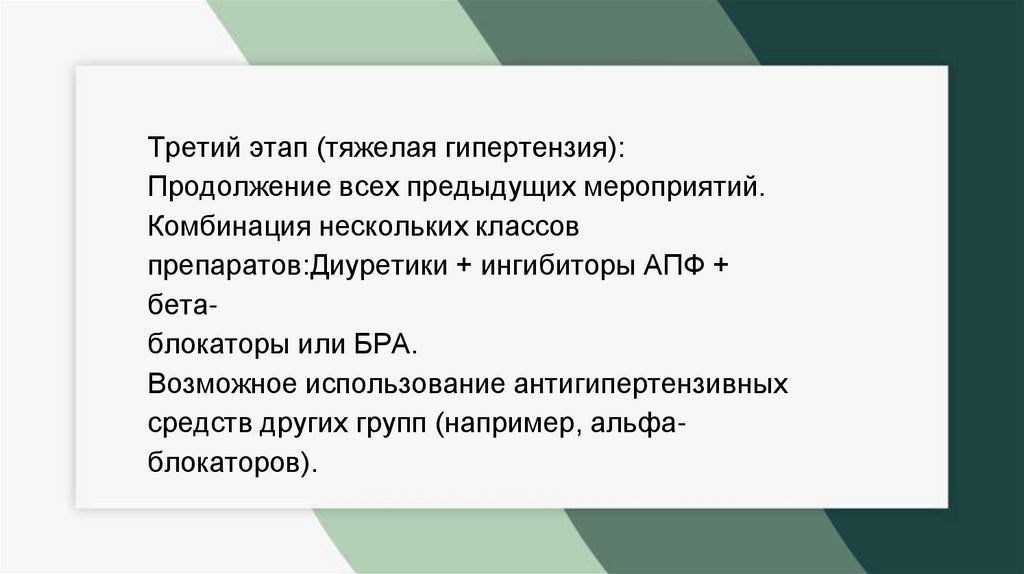 Третий этап (тяжелая гипертензия):
Продолжение всех предыдущих мероприятий.
Комбинация нескольких классов препаратов:Диуретики + ингибиторы АПФ + бета-блокаторы или БРА.
Возможное использование антигипертензивных средств других групп (например, альфа-блокаторов).